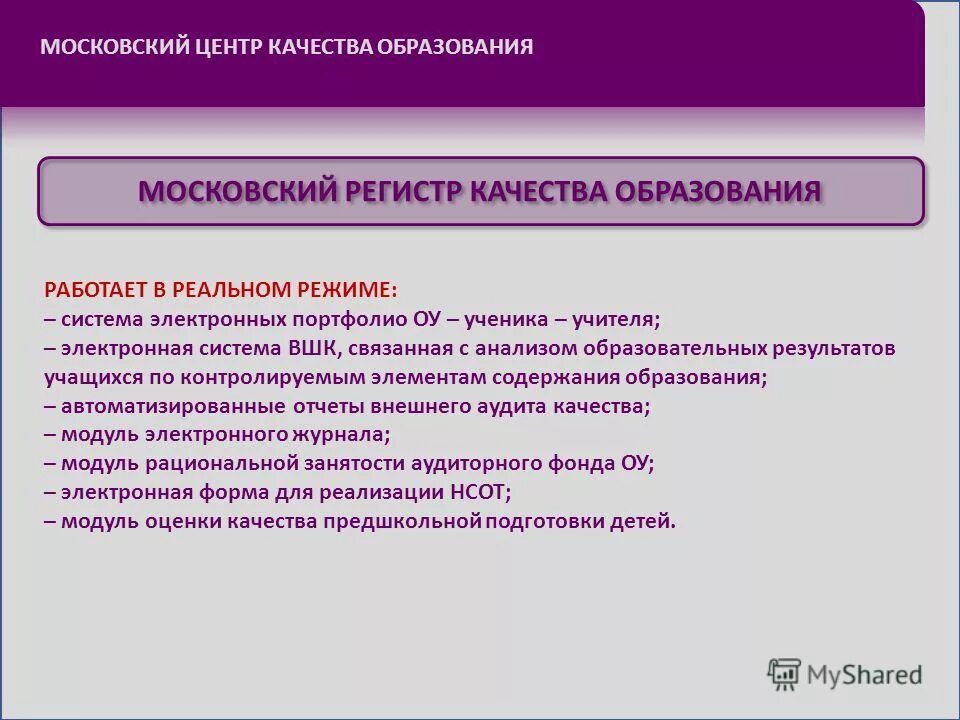 МОСКОВСКИЙ ЦЕНТР КАЧЕСТВА ОБРАЗОВАНИЯ

МОСКОВСКИЙ РЕГИСТР КАЧЕСТВА ОБРАЗОВАНИЯ

РАБОТАЕТ В РЕАЛЬНОМ РЕЖИМЕ:
– система электронных портфолио ОУ – ученика – учителя;
– электронная система ВШК, связанная с анализом образовательных результатов учащихся по контролируемым элементам содержания образования;
– автоматизированные отчеты внешнего аудита качества;
– модуль электронного журнала;
– модуль рациональной занятости аудиторного фонда ОУ;
– электронная форма для реализации НСОТ;
– модуль оценки качества предшкольной подготовки детей.

MyShared